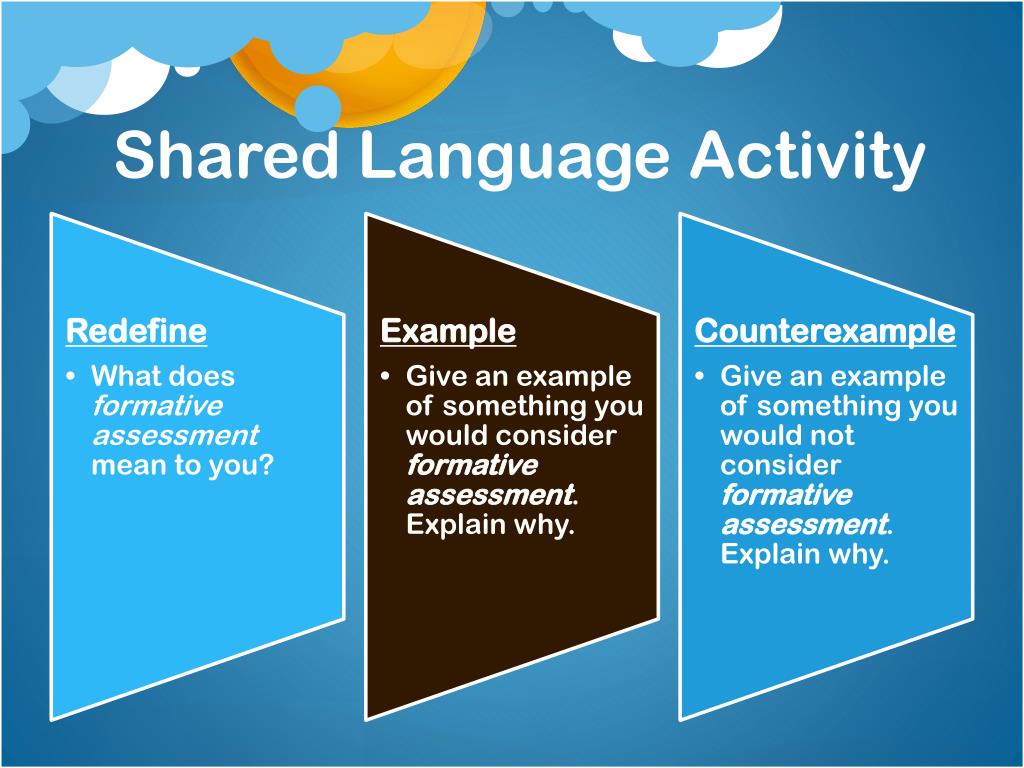 Shared Language Activity

Redefine
• What does formative assessment mean to you?

Example
• Give an example of something you would consider formative assessment. Explain why.

Counterexample
• Give an example of something you would not consider formative assessment. Explain why.